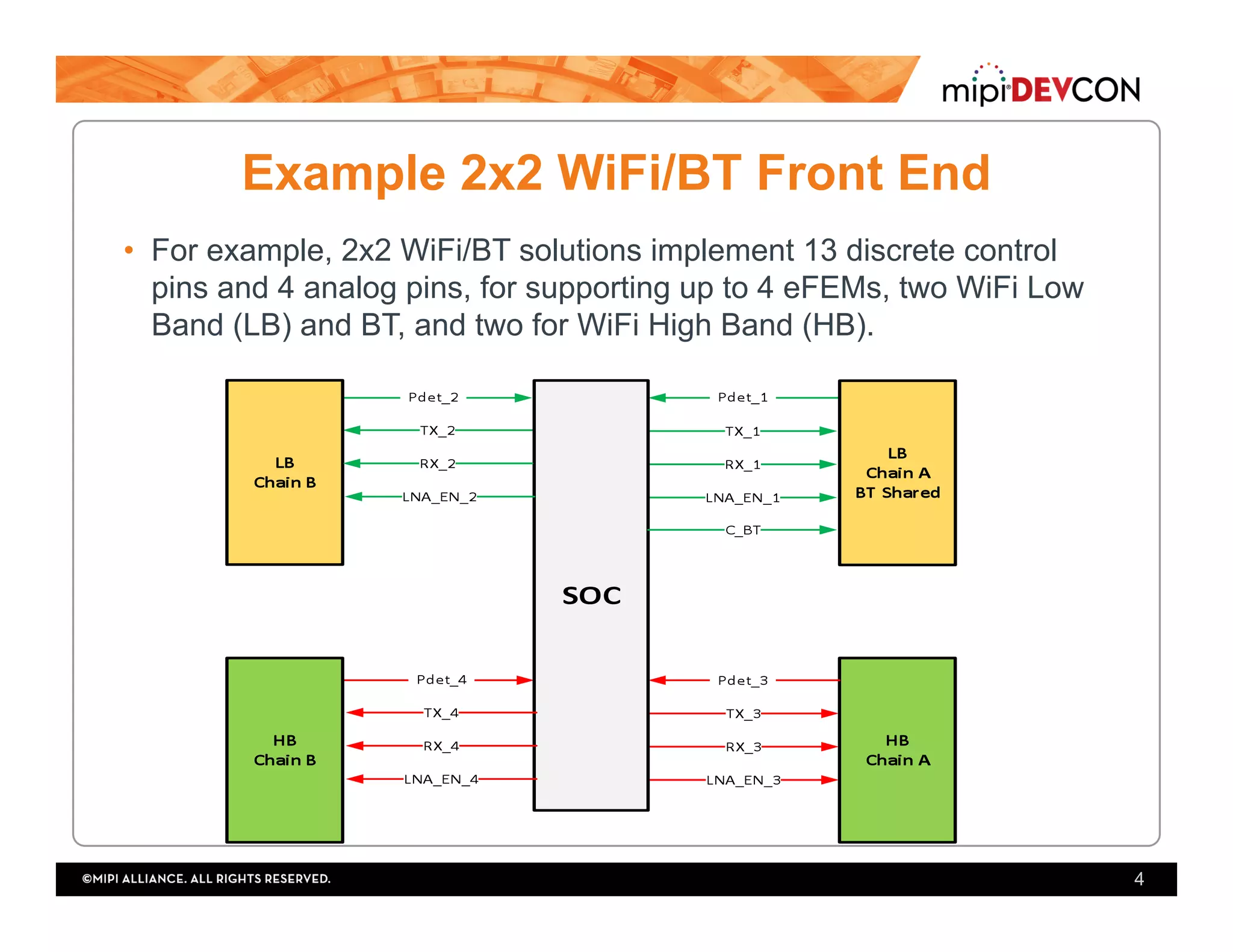 mipi DEVCON

Example 2x2 WiFi/BT Front End

• For example, 2x2 WiFi/BT solutions implement 13 discrete control pins and 4 analog pins, for supporting up to 4 eFEMs, two WiFi Low Band (LB) and BT, and two for WiFi High Band (HB).

LB
Chain B

Pdet_2
TX_2
RX_2
LNA_EN_2

SOC

Pdet_1
TX_1
RX_1
LNA_EN_1
C_BT

LB
Chain A
BT Shared

HB
Chain B

Pdet_4
TX_4
RX_4
LNA_EN_4

Pdet_3
TX_3
RX_3
LNA_EN_3

HB
Chain A

©MIPI ALLIANCE. ALL RIGHTS RESERVED.

4